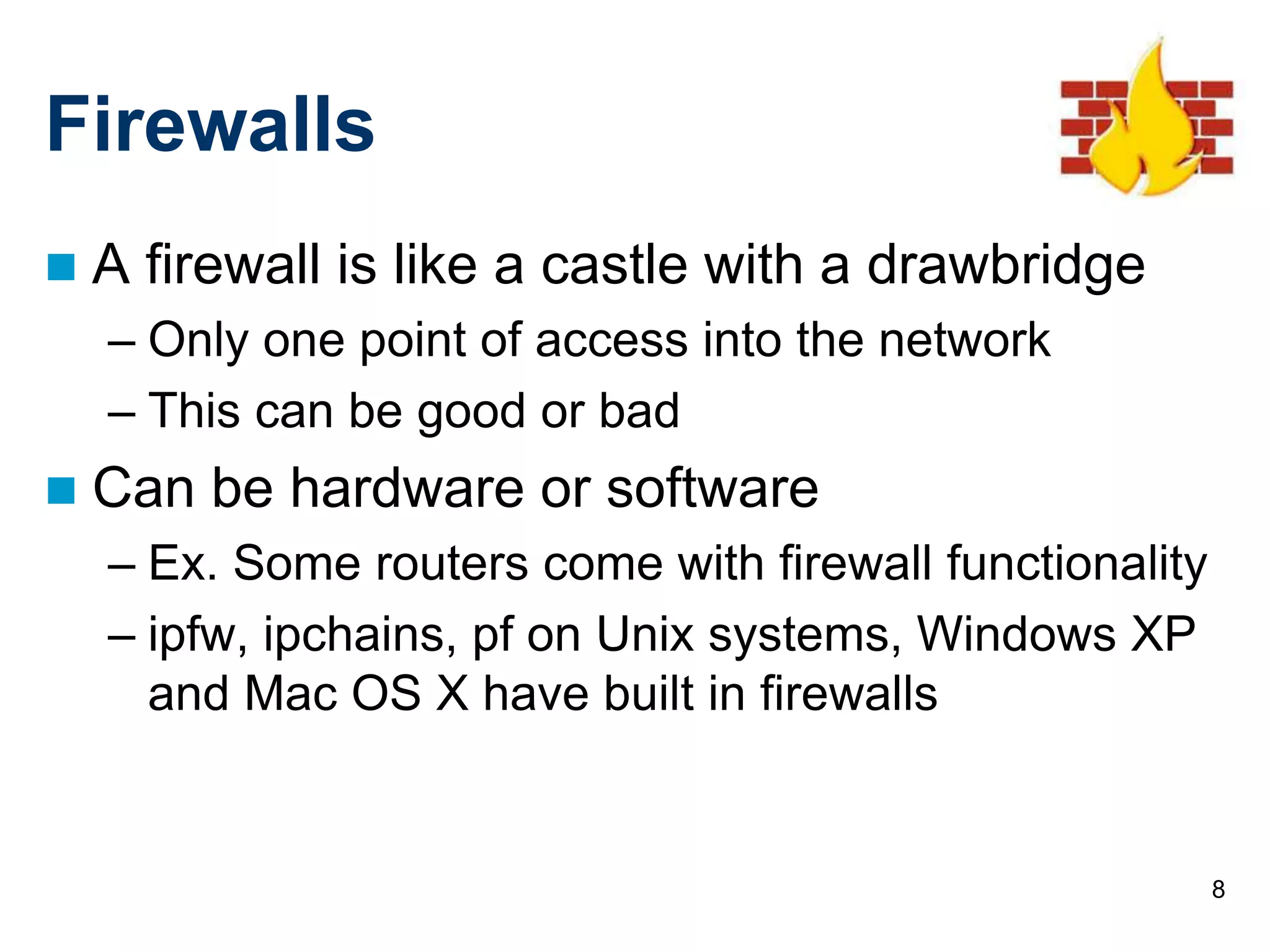 Firewalls

■ A firewall is like a castle with a drawbridge
– Only one point of access into the network
– This can be good or bad

■ Can be hardware or software
– Ex. Some routers come with firewall functionality
– ipfw, ipchains, pf on Unix systems, Windows XP and Mac OS X have built in firewalls

8